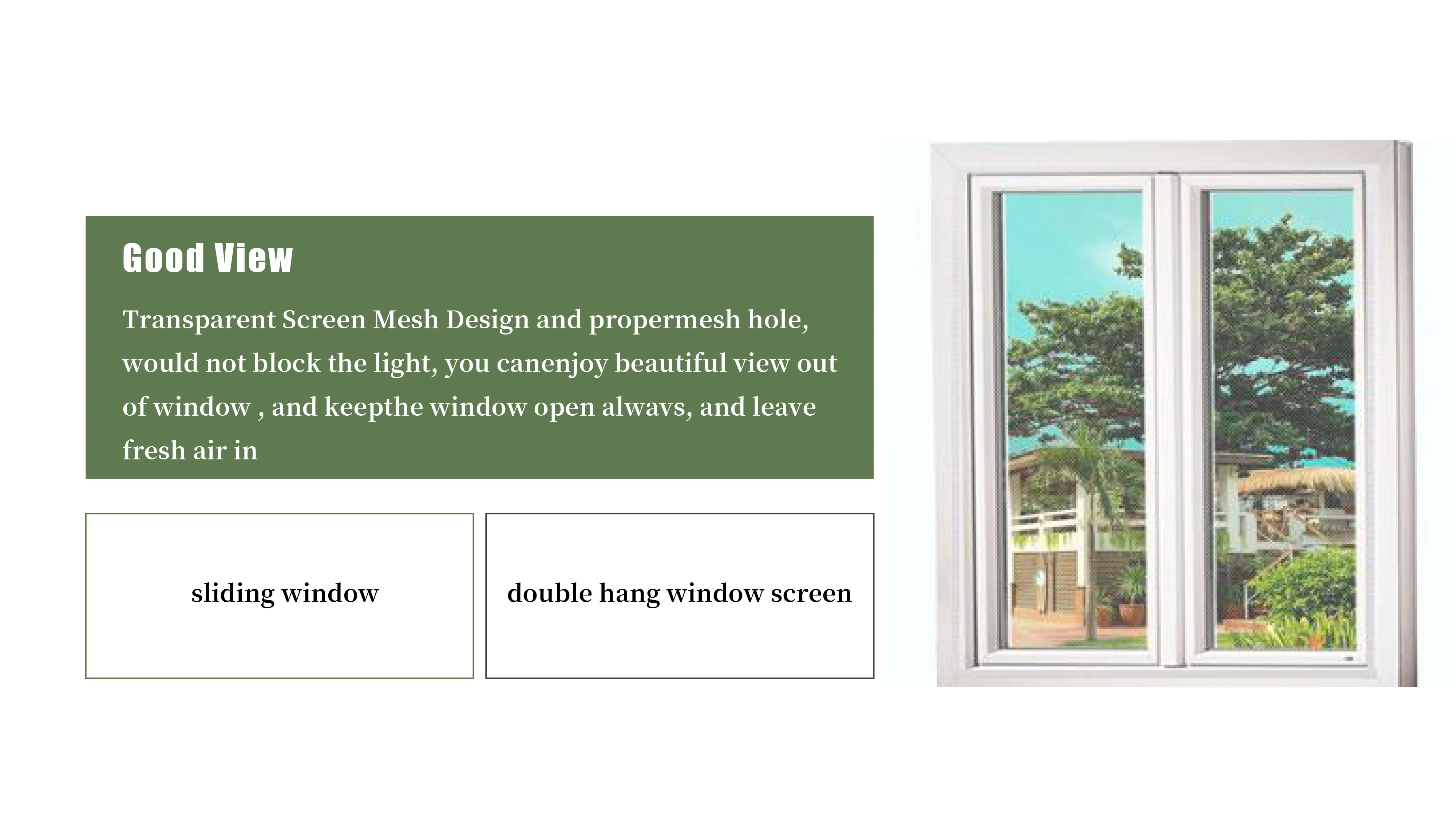 Good View

Transparent Screen Mesh Design and propermesh hole, would not block the light, you canenjoy beautiful view out of window , and keepthe window open alwavs, and leave fresh air in

sliding window

double hang window screen